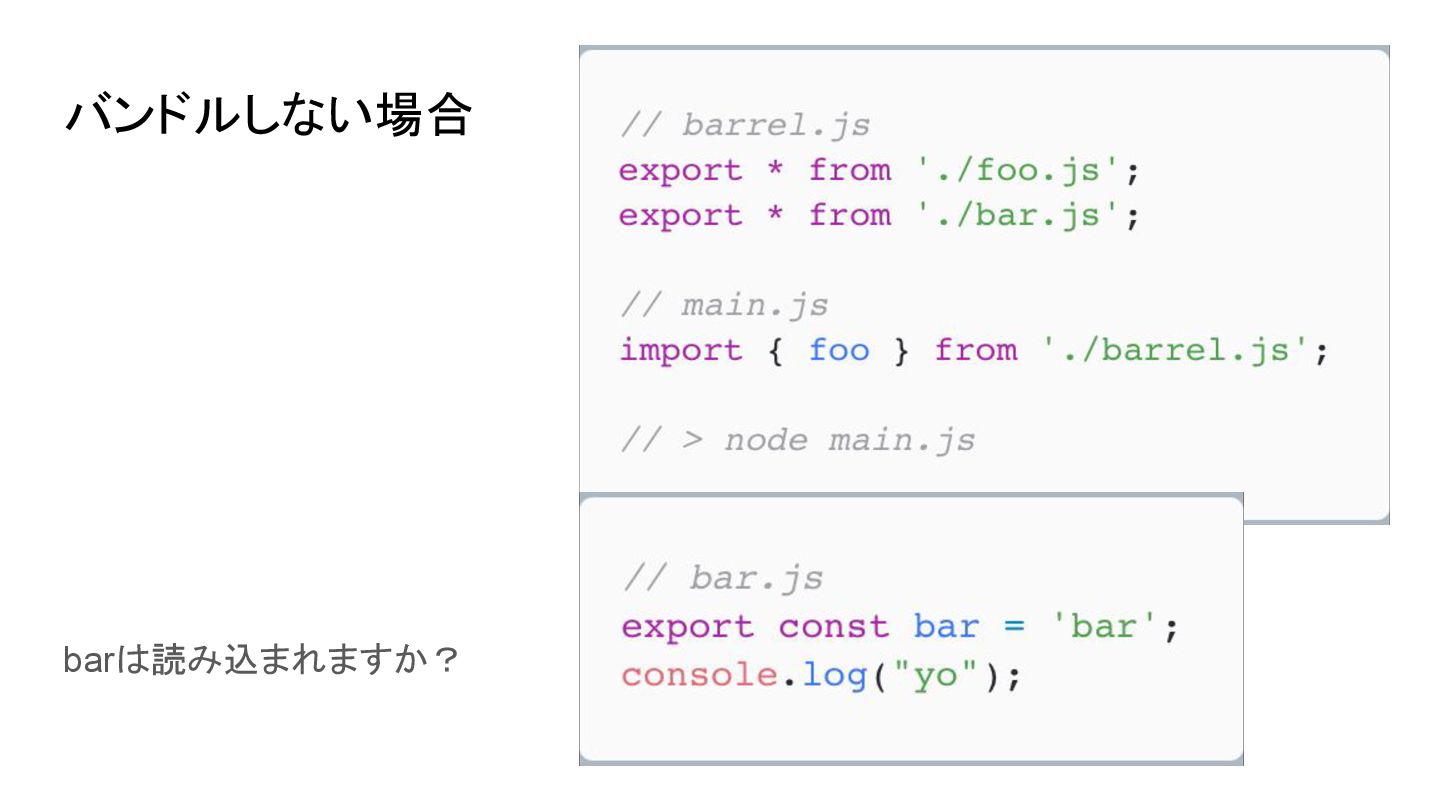 バンドルしない場合

// barrel.js
export * from './foo.js';
export * from './bar.js';

// main.js
import { foo } from './barrel.js';

// > node main.js

// bar.js
export const bar = 'bar';
console.log("yo");

barは読み込まれますか？